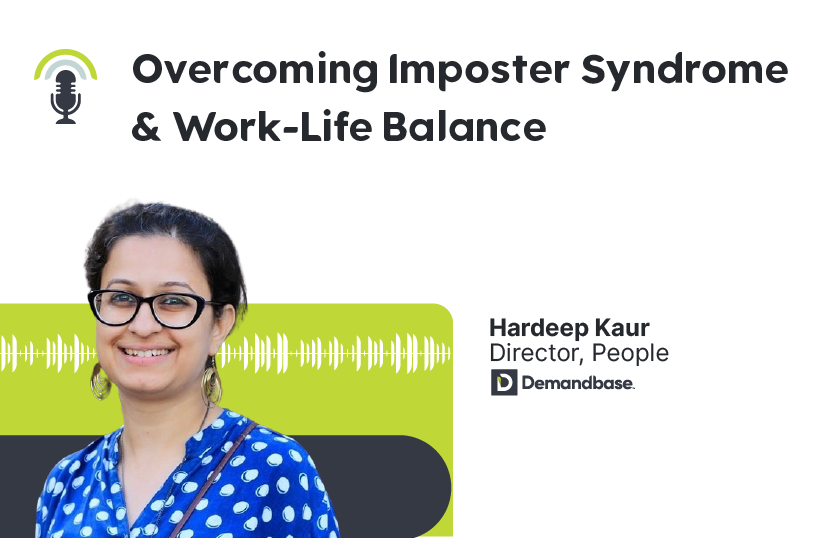 Overcoming Imposter Syndrome & Work-Life Balance

Hardeep Kaur
Director, People
Demandbase.